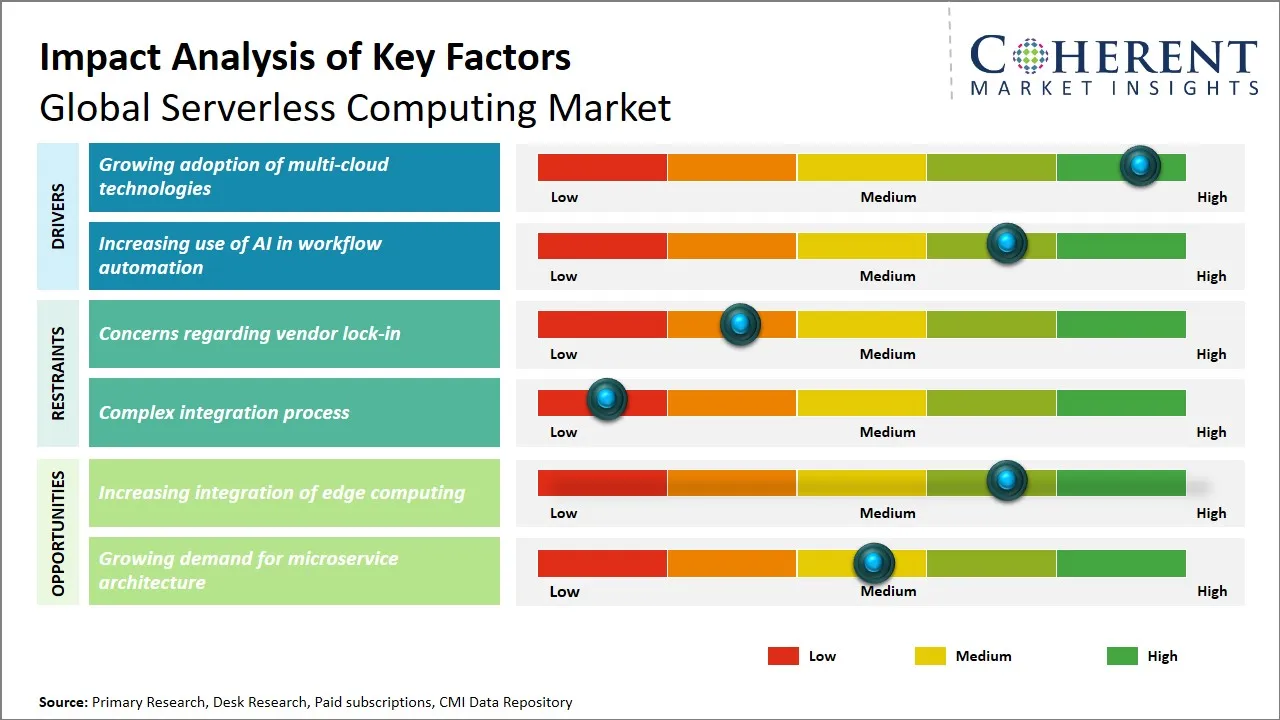 Impact Analysis of Key Factors
Global Serverless Computing Market

COHERENT
MARKET INSIGHTS

DRIVERS

Growing adoption of multi-cloud technologies
Low Medium High

Increasing use of AI in workflow automation
Low Medium High

RESTRAINTS

Concerns regarding vendor lock-in
Low Medium High

Complex integration process
Low Medium High

OPPORTUNITIES

Increasing integration of edge computing
Low Medium High

Growing demand for microservice architecture
Low Medium High

Low Medium High

Source: Primary Research, Desk Research, Paid subscriptions, CMI Data Repository